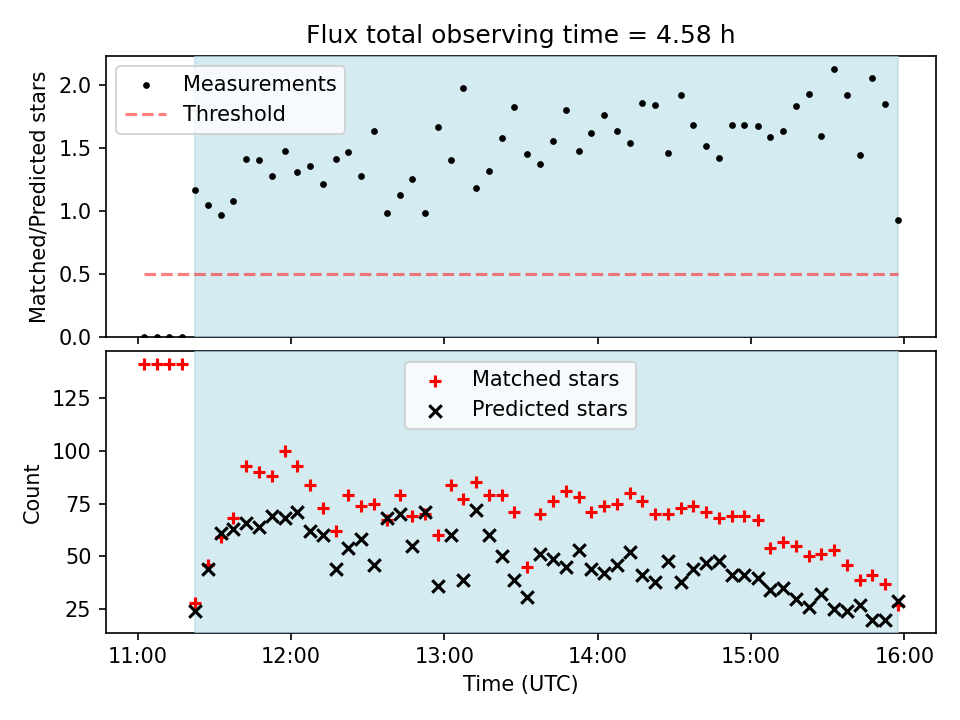 Flux total observing time = 4.58 h

Measurements
Threshold

Matched/Predicted stars

2.0
1.5
1.0
0.5
0.0

Matched stars
Predicted stars

Count

125
100
75
50
25

11:00
12:00
13:00
14:00
15:00
16:00

Time (UTC)